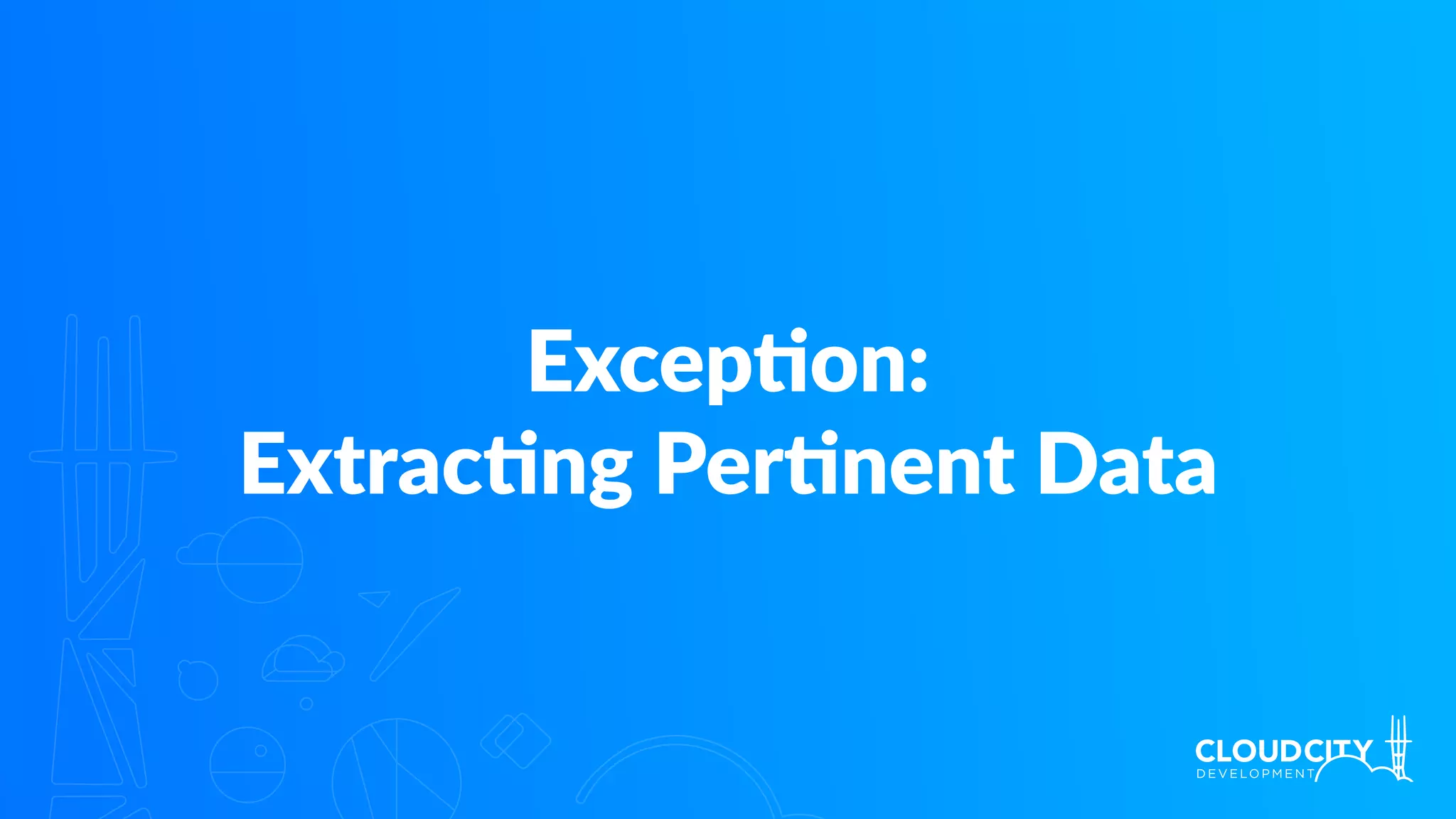 Exception:
Extracting Pertinent Data

CLOUDCITY
DEVELOPMENT